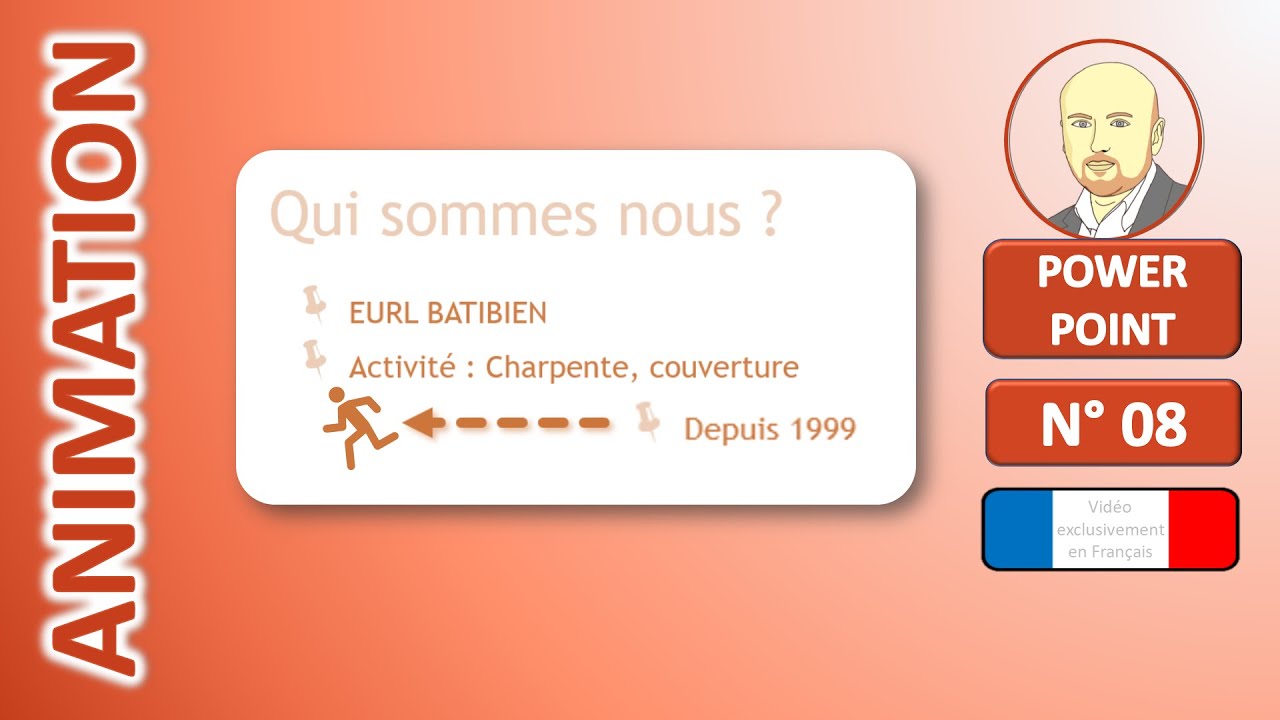 ANIMATION

Qui sommes nous ?

EURL BATIBIEN

Activité : Charpente, couverture

Depuis 1999

POWER POINT

N° 08

Vidéo exclusivement en Français